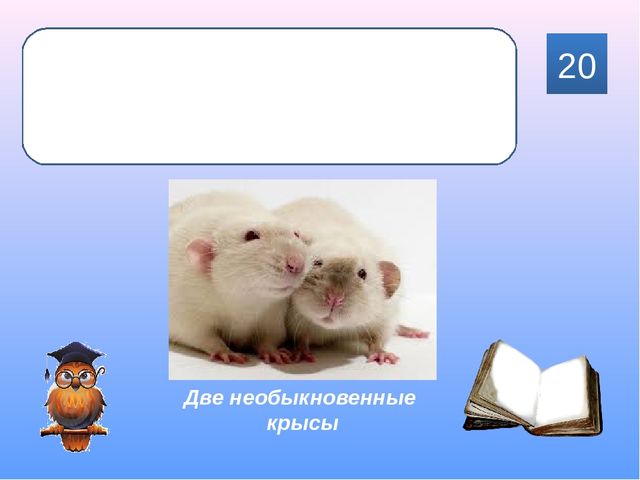 20

Две необыкновенные крысы